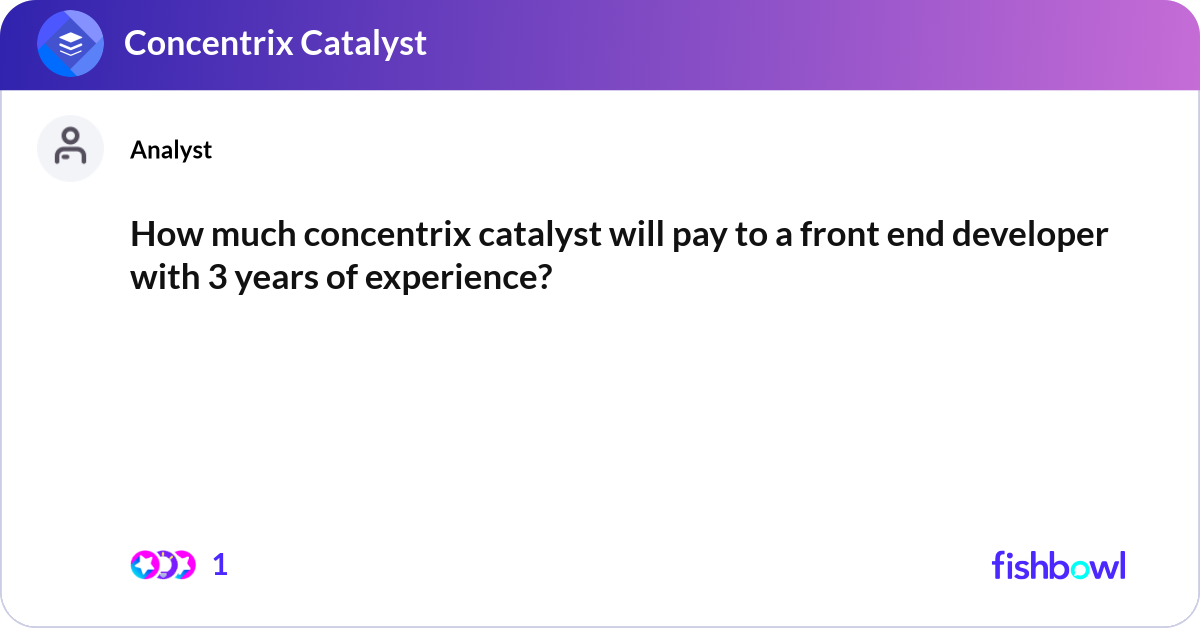 Concentrix Catalyst

Analyst

How much concentrix catalyst will pay to a front end developer with 3 years of experience?

1

fishbowl